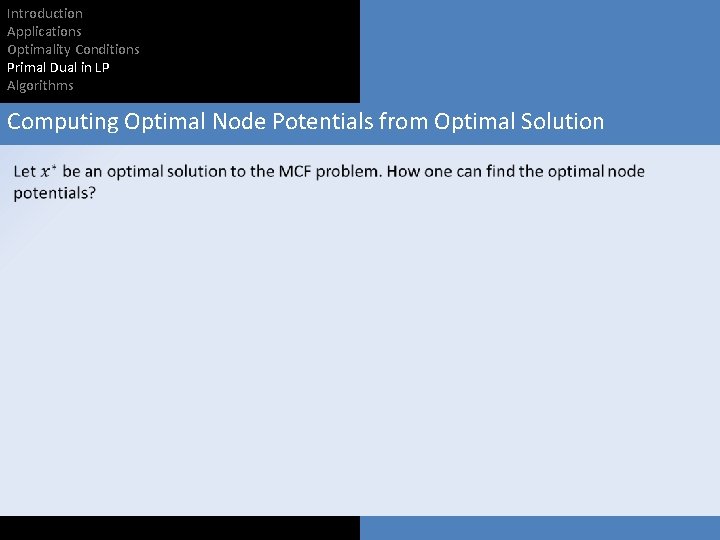 Introduction
Applications
Optimality Conditions
Primal Dual in LP
Algorithms

Computing Optimal Node Potentials from Optimal Solution

Let $x^*$ be an optimal solution to the MCF problem. How one can find the optimal node potentials?